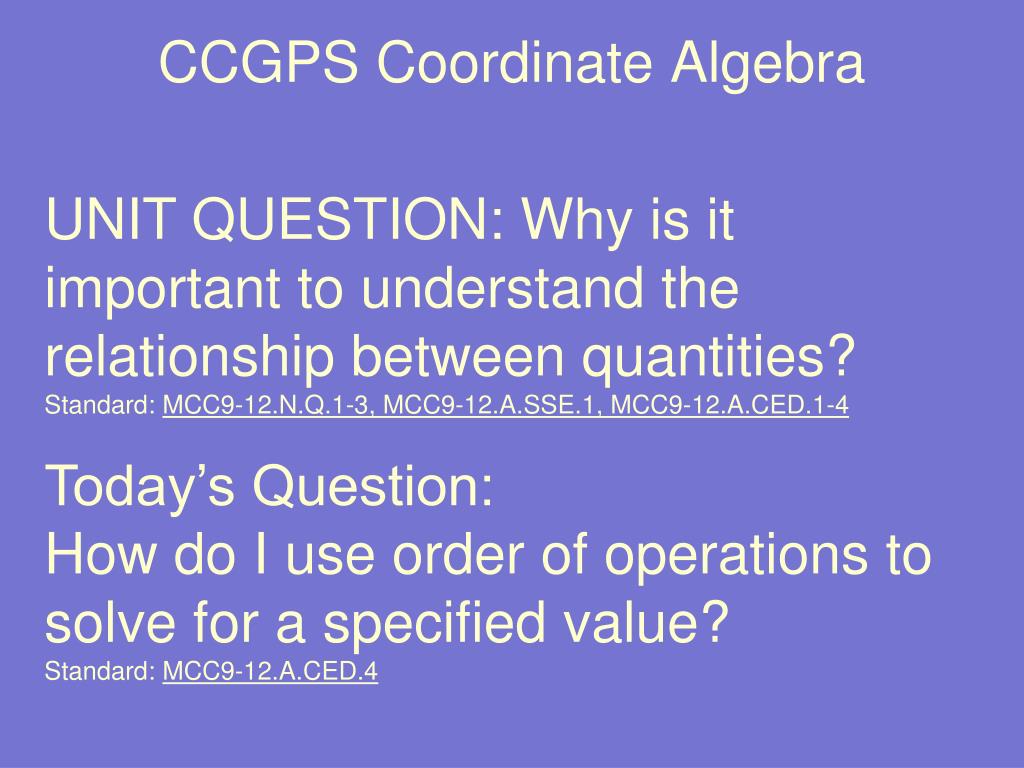 CCGPS Coordinate Algebra

UNIT QUESTION: Why is it important to understand the relationship between quantities?
Standard: MCC9-12.N.Q.1-3, MCC9-12.A.SSE.1, MCC9-12.A.CED.1-4

Today’s Question:
How do I use order of operations to solve for a specified value?
Standard: MCC9-12.A.CED.4